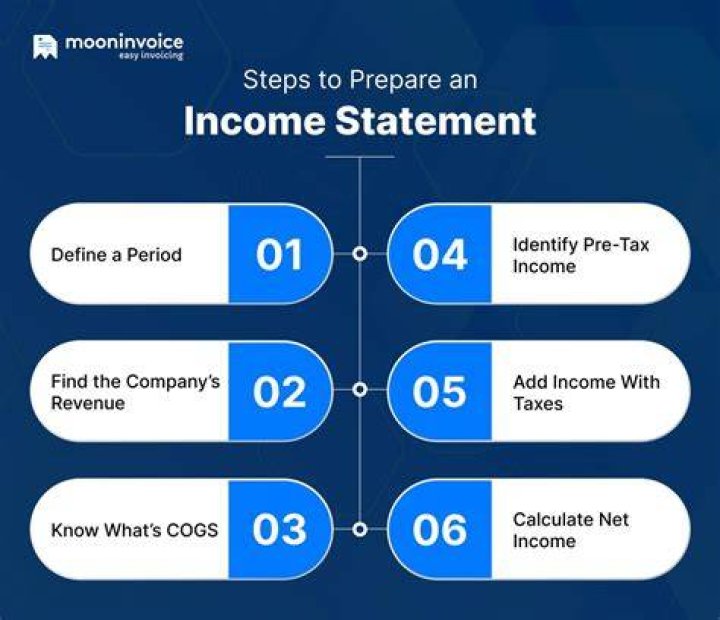 mooninvoice
easy invoicing

Steps to Prepare an
Income Statement

Define a Period 01

Find the Company's Revenue 02

Know What's COGS 03

04 Identify Pre-Tax Income

05 Add Income With Taxes

06 Calculate Net Income